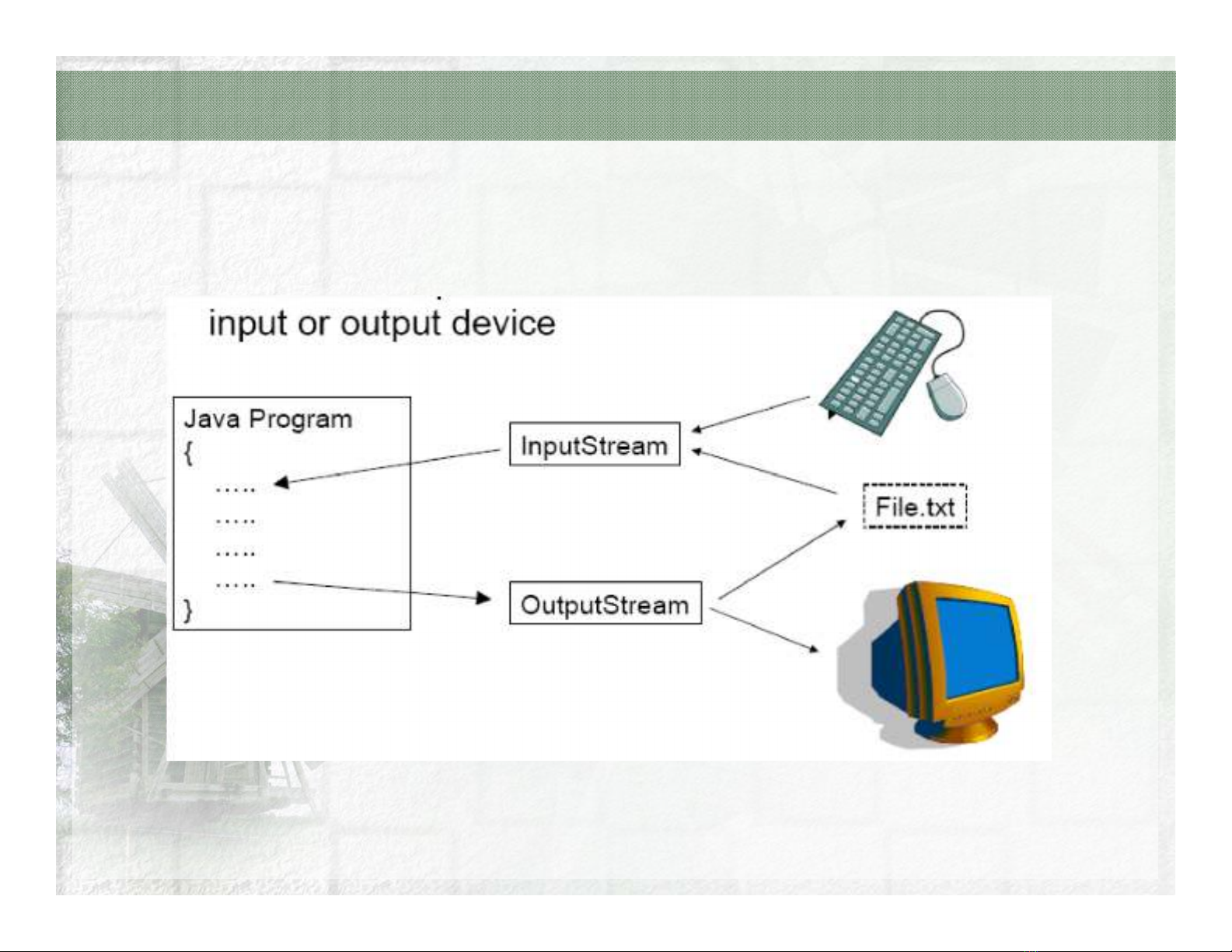 input or output device

Java Program
{
.....
.....
.....
.....
}

InputStream

OutputStream

File.txt